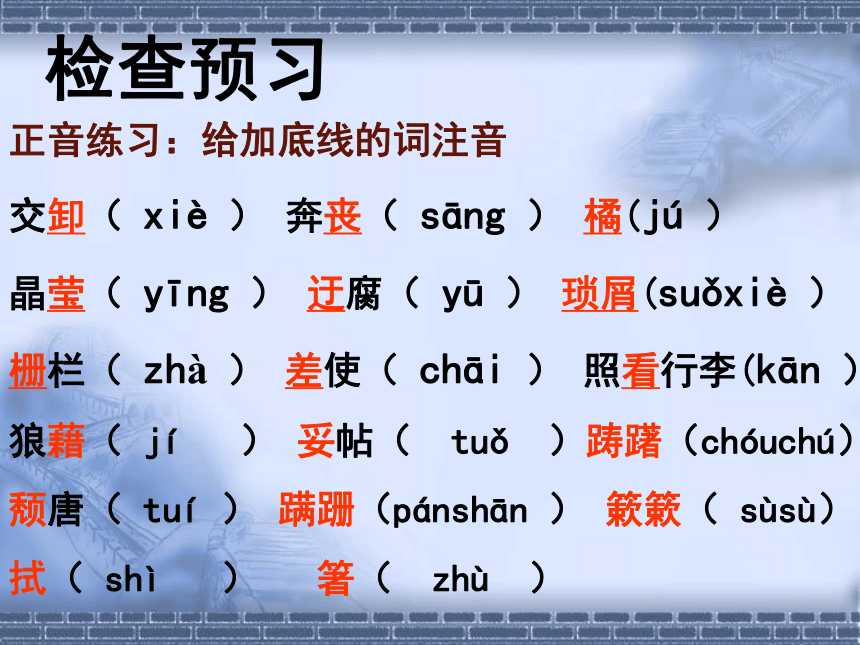 检查预习

正音练习：给加底线的词注音

交卸（ xiè ） 奔丧（ sāng ） 橘(jú )

晶莹（ yīng ） 迂腐（ yū ） 琐屑(suǒxiè )

栅栏（ zhà ） 差使（ chāi ） 照看行李(kān )

狼藉（ jí ） 妥帖（ tuǒ ）踌躇（chóuchú）

颓唐（ tuí ） 蹒跚（pánshān ） 簌簌（ sùsù）

拭（ shì ） 箸（ zhù ）